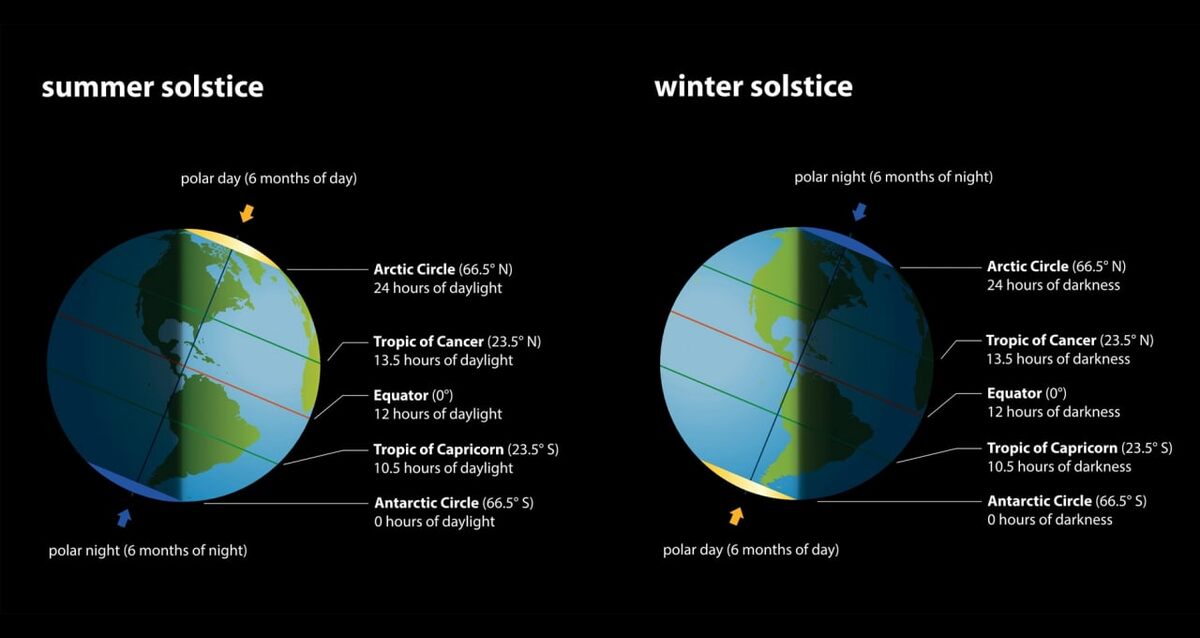 summer solstice

polar day (6 months of day)

Arctic Circle (66.5° N)
24 hours of daylight

Tropic of Cancer (23.5° N)
13.5 hours of daylight

Equator (0°)
12 hours of daylight

Tropic of Capricorn (23.5° S)
10.5 hours of daylight

Antarctic Circle (66.5° S)
0 hours of daylight

polar night (6 months of night)

winter solstice

polar night (6 months of night)

Arctic Circle (66.5° N)
24 hours of darkness

Tropic of Cancer (23.5° N)
13.5 hours of darkness

Equator (0°)
12 hours of darkness

Tropic of Capricorn (23.5° S)
10.5 hours of darkness

Antarctic Circle (66.5° S)
0 hours of darkness

polar day (6 months of day)